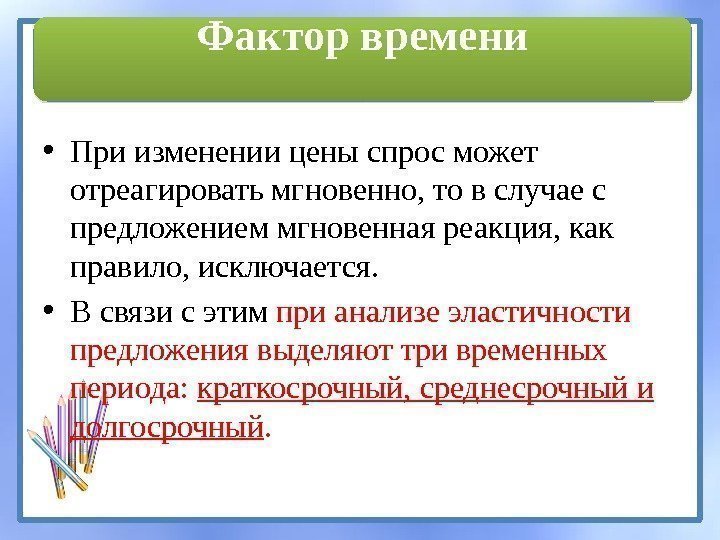 Фактор времени

• При изменении цены спрос может отреагировать мгновенно, то в случае с предложением мгновенная реакция, как правило, исключается.

• В связи с этим при анализе эластичности предложения выделяют три временных периода: краткосрочный, среднесрочный и долгосрочный.